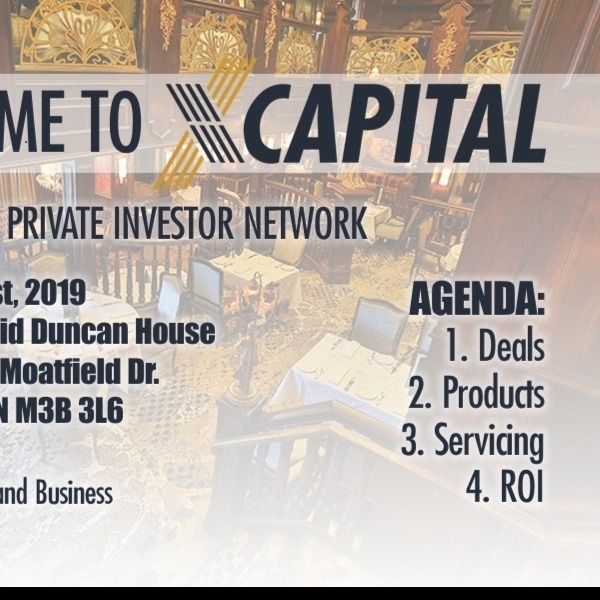 ME TO XCAPITAL

PRIVATE INVESTOR NETWORK

st, 2019
id Duncan House
Moatfield Dr.
N M3B 3L6

and Business

AGENDA:
1. Deals
2. Products
3. Servicing
4. ROI